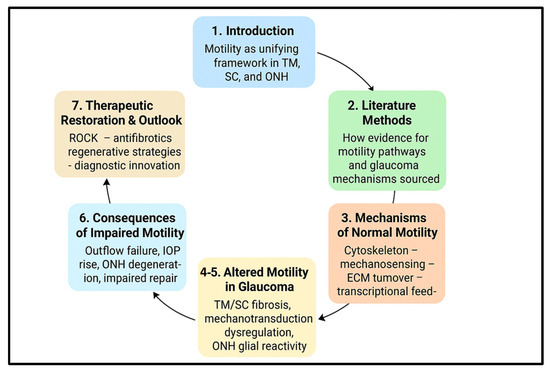 1. Introduction

Motility as unifying framework in TM, SC, and ONH

2. Literature Methods

How evidence for motility pathways and glaucoma mechanisms sourced

3. Mechanisms of Normal Motility

Cytoskeleton – mechanosensing – ECM tumover – transcriptional feed-

4-5. Altered Motility in Glaucoma

TM/SC fibrosis, mechanotransduction dysregulation, ONH glial reactivity

6. Consequences of Impaired Motility

Outflow failure, IOP rise, ONH degeneration, impaired repair

7. Therapeutic Restoration & Outlook

ROCK – antifibrotics regenerative strategies - diagnostic innovation